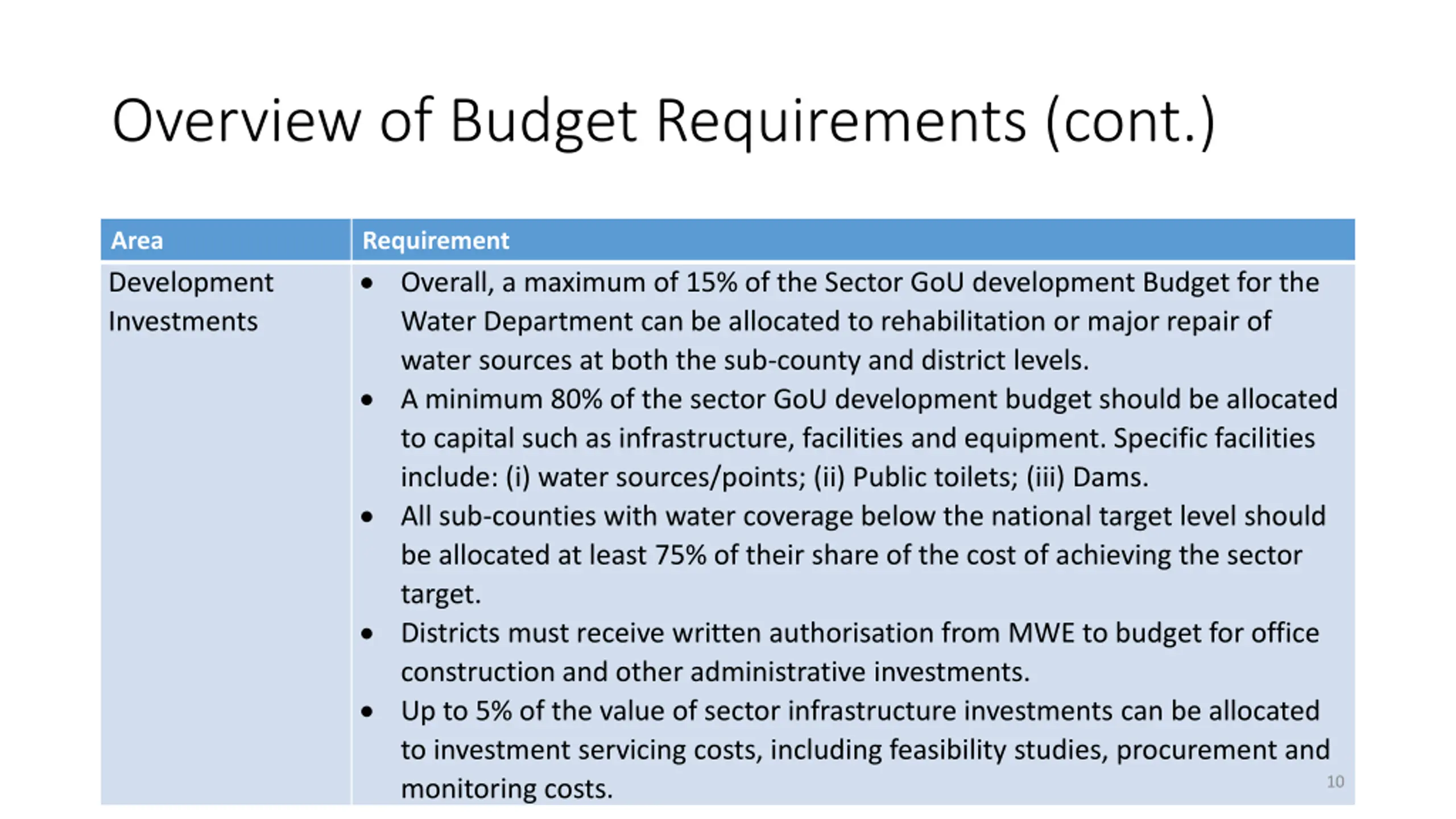 Overview of Budget Requirements (cont.)

| Area | Requirement |
|---|---|
| Development Investments | • Overall, a maximum of 15% of the Sector GoU development Budget for the Water Department can be allocated to rehabilitation or major repair of water sources at both the sub-county and district levels. • A minimum 80% of the sector GoU development budget should be allocated to capital such as infrastructure, facilities and equipment. Specific facilities include: (i) water sources/points; (ii) Public toilets; (iii) Dams. • All sub-counties with water coverage below the national target level should be allocated at least 75% of their share of the cost of achieving the sector target. • Districts must receive written authorisation from MWE to budget for office construction and other administrative investments. • Up to 5% of the value of sector infrastructure investments can be allocated to investment servicing costs, including feasibility studies, procurement and monitoring costs. |

10